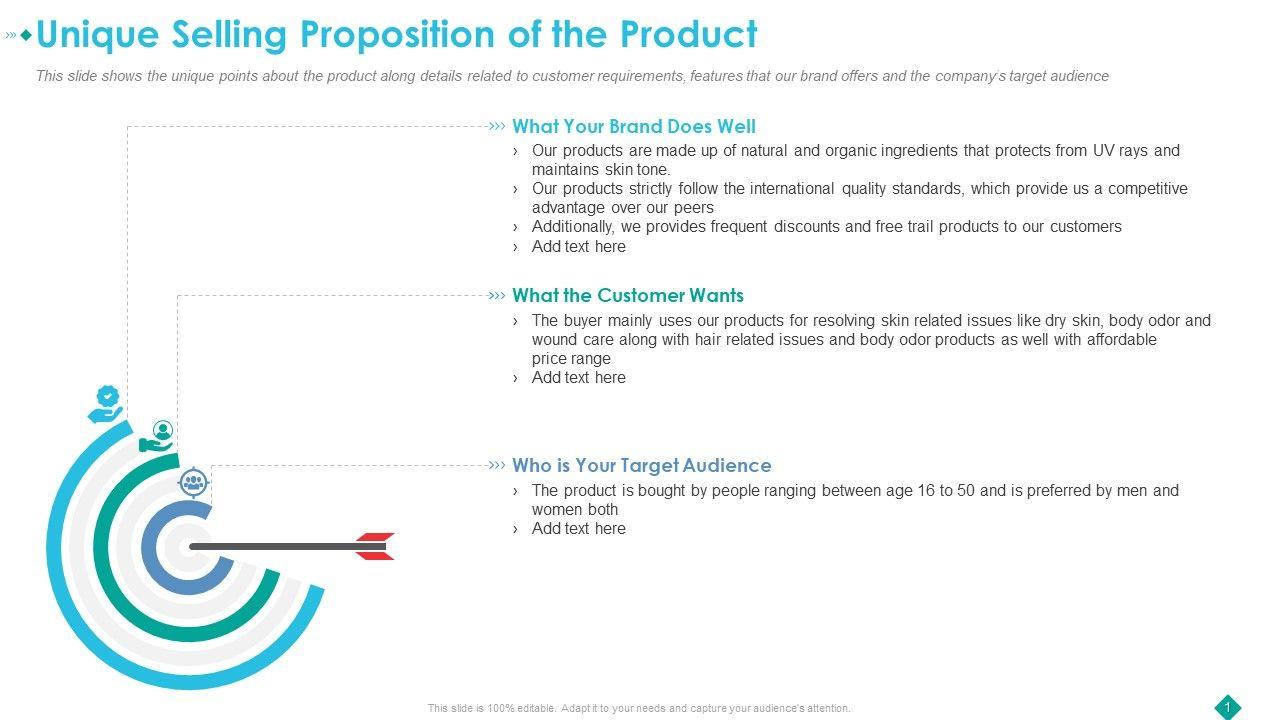 Unique Selling Proposition of the Product

This slide shows the unique points about the product along details related to customer requirements, features that our brand offers and the company's target audience

What Your Brand Does Well

› Our products are made up of natural and organic ingredients that protects from UV rays and maintains skin tone.
› Our products strictly follow the international quality standards, which provide us a competitive advantage over our peers
› Additionally, we provides frequent discounts and free trail products to our customers
› Add text here

What the Customer Wants

› The buyer mainly uses our products for resolving skin related issues like dry skin, body odor and wound care along with hair related issues and body odor products as well with affordable price range
› Add text here

Who is Your Target Audience

› The product is bought by people ranging between age 16 to 50 and is preferred by men and women both
› Add text here

This slide is 100% editable. Adapt it to your needs and capture your audience's attention.

1